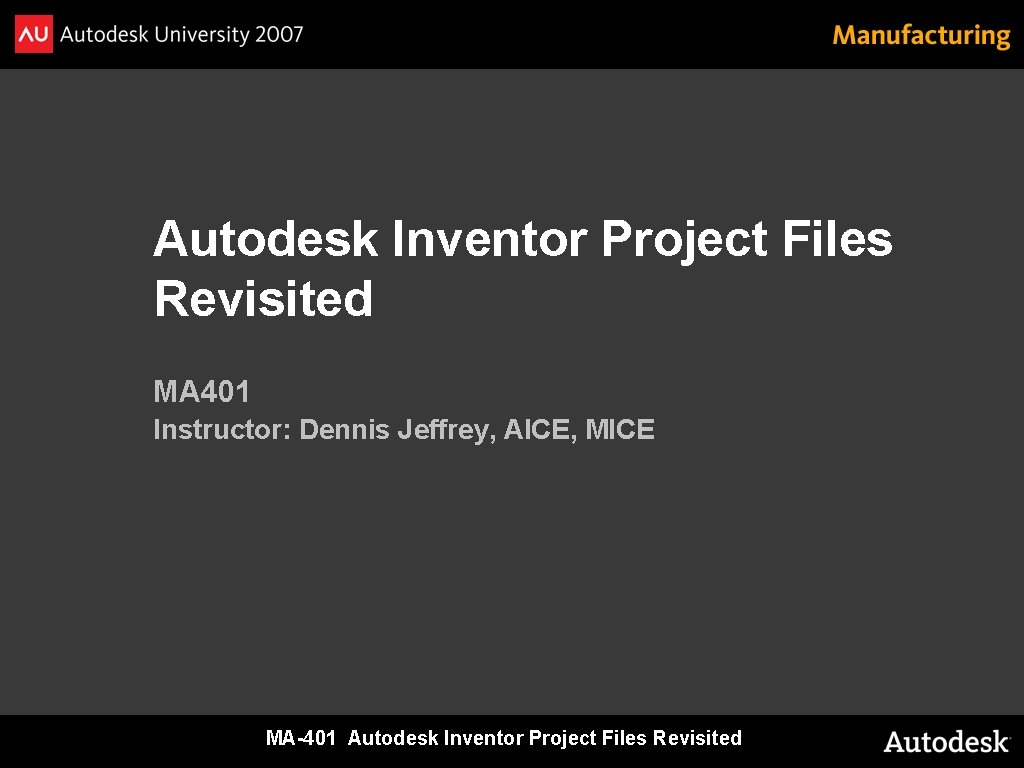 AU Autodesk University 2007

Manufacturing

Autodesk Inventor Project Files Revisited

MA401
Instructor: Dennis Jeffrey, AICE, MICE

MA-401 Autodesk Inventor Project Files Revisited

Autodesk